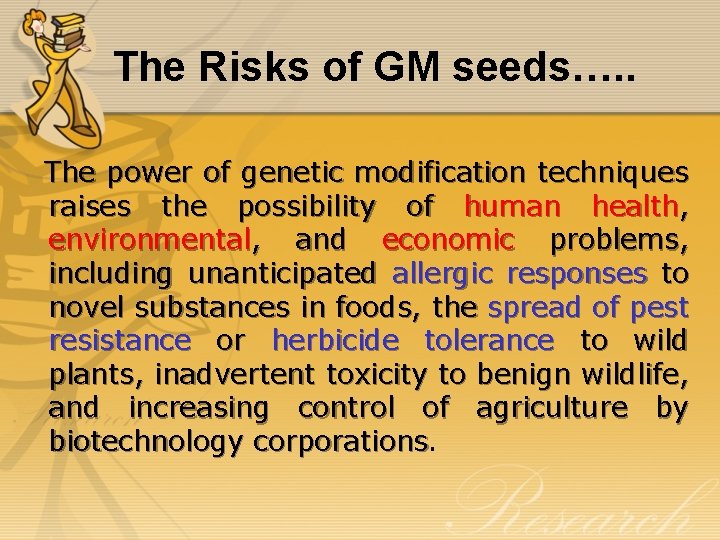 The Risks of GM seeds…..

The power of genetic modification techniques raises the possibility of human health, environmental, and economic problems, including unanticipated allergic responses to novel substances in foods, the spread of pest resistance or herbicide tolerance to wild plants, inadvertent toxicity to benign wildlife, and increasing control of agriculture by biotechnology corporations.

Research